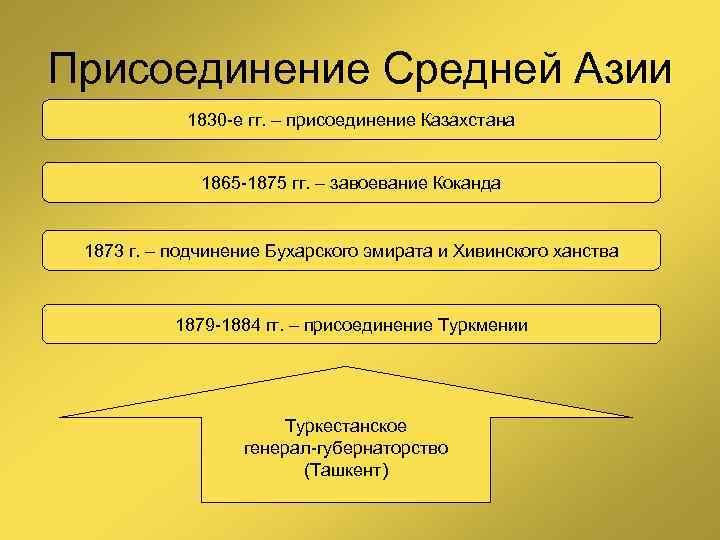 Присоединение Средней Азии

1830-е гг. – присоединение Казахстана

1865-1875 гг. – завоевание Коканда

1873 г. – подчинение Бухарского эмирата и Хивинского ханства

1879-1884 гг. – присоединение Туркмении

Туркестанское генерал-губернаторство (Ташкент)